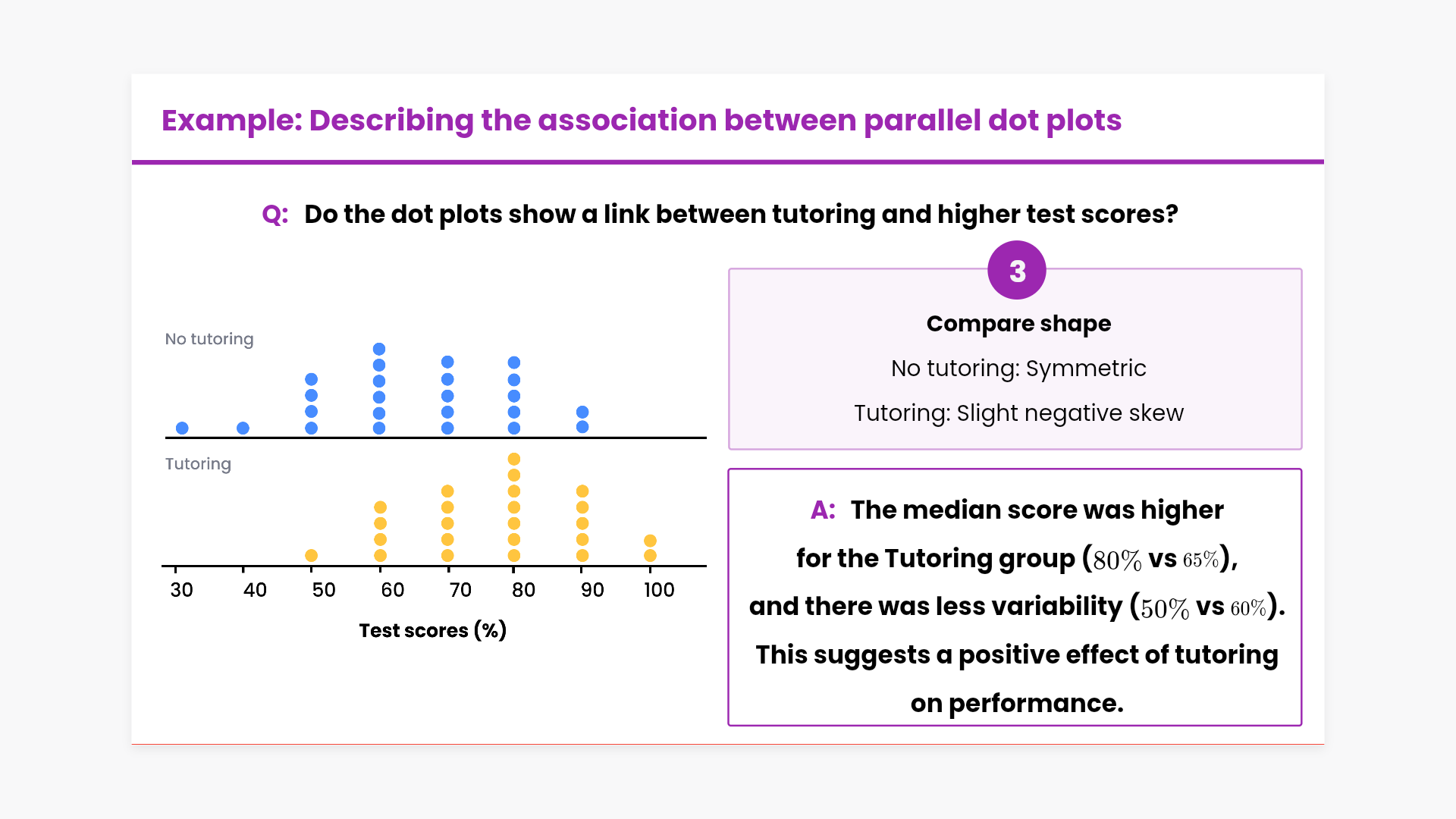 Example: Describing the association between parallel dot plots

Q: Do the dot plots show a link between tutoring and higher test scores?

No tutoring

Tutoring

30 40 50 60 70 80 90 100

Test scores (%)

3

Compare shape

No tutoring: Symmetric

Tutoring: Slight negative skew

A: The median score was higher for the Tutoring group ($80\%$ vs $65\%$), and there was less variability ($50\%$ vs $60\%$). This suggests a positive effect of tutoring on performance.